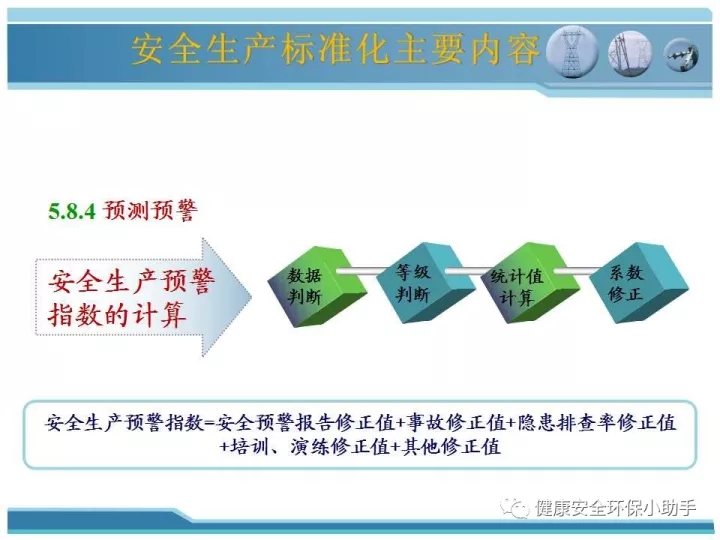 安全生产标准化主要内容

5.8.4 预测预警

安全生产预警指数的计算

数据判断

等级判断

统计值计算

系数修正

安全生产预警指数=安全预警报告修正值+事故修正值+隐患排查率修正值+培训、演练修正值+其他修正值

健康安全环保小助手